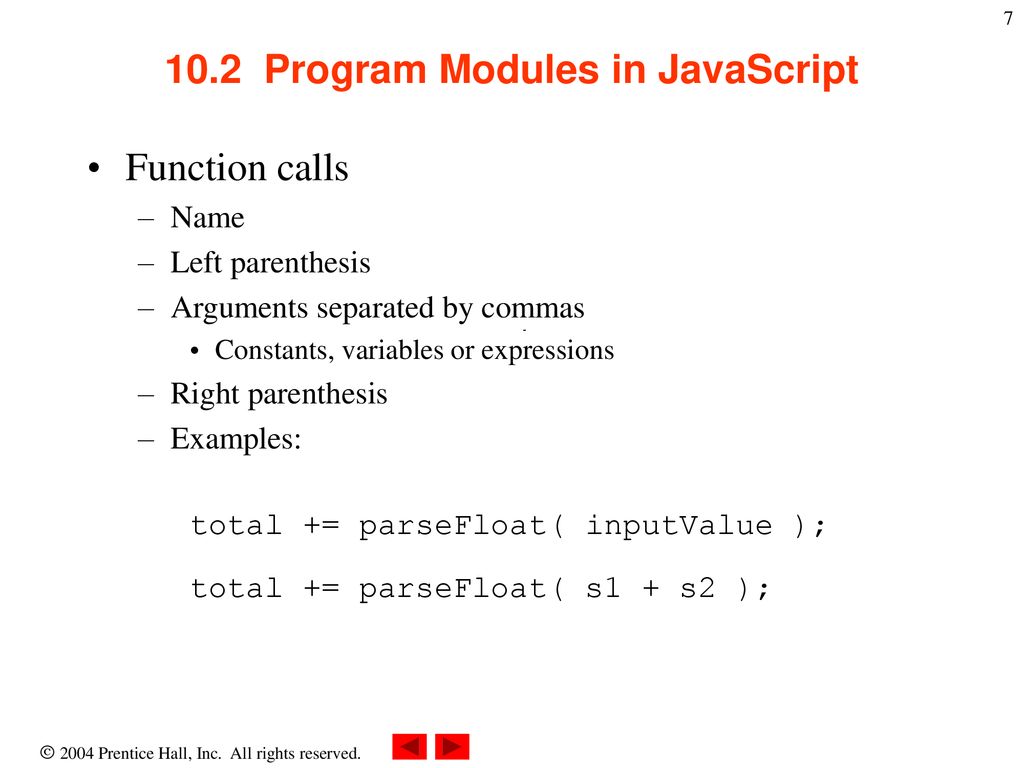 7

10.2 Program Modules in JavaScript

• Function calls
– Name
– Left parenthesis
– Arguments separated by commas
• Constants, variables or expressions
– Right parenthesis
– Examples:

total += parseFloat( inputValue );

total += parseFloat( s1 + s2 );

© 2004 Prentice Hall, Inc. All rights reserved.